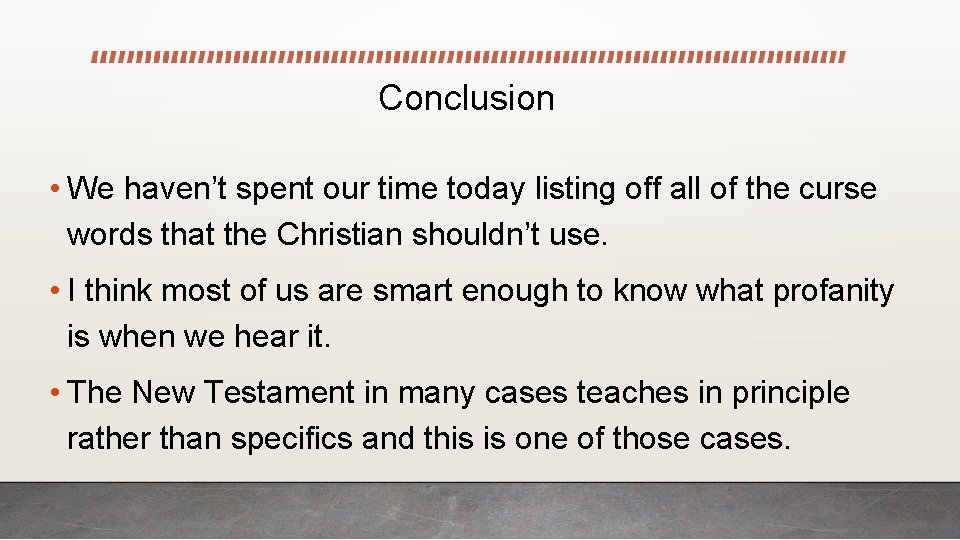 Conclusion

• We haven’t spent our time today listing off all of the curse words that the Christian shouldn’t use.

• I think most of us are smart enough to know what profanity is when we hear it.

• The New Testament in many cases teaches in principle rather than specifics and this is one of those cases.